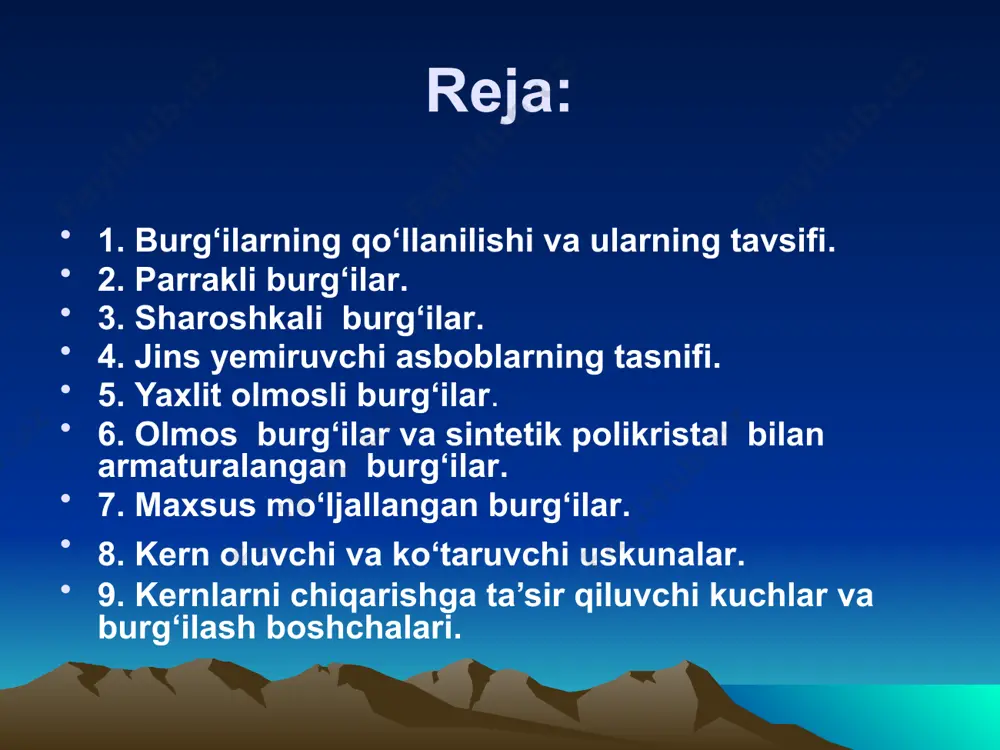 Reja:

• 1. Burg‘ilarning qo‘llanilishi va ularning tavsifi.
• 2. Parrakli burg‘ilar.
• 3. Sharoshkali burg‘ilar.
• 4. Jins yemiruvchi asboblarning tasnifi.
• 5. Yaxlit olmosli burg‘ilar.
• 6. Olmos burg‘ilar va sintetik polikristal bilan armaturalangan burg‘ilar.
• 7. Maxsus mo‘ljallangan burg‘ilar.
• 8. Kern oluvchi va ko‘taruvchi uskunalar.
• 9. Kernlarni chiqarishga ta’sir qiluvchi kuchlar va burg‘ilash boshchalari.